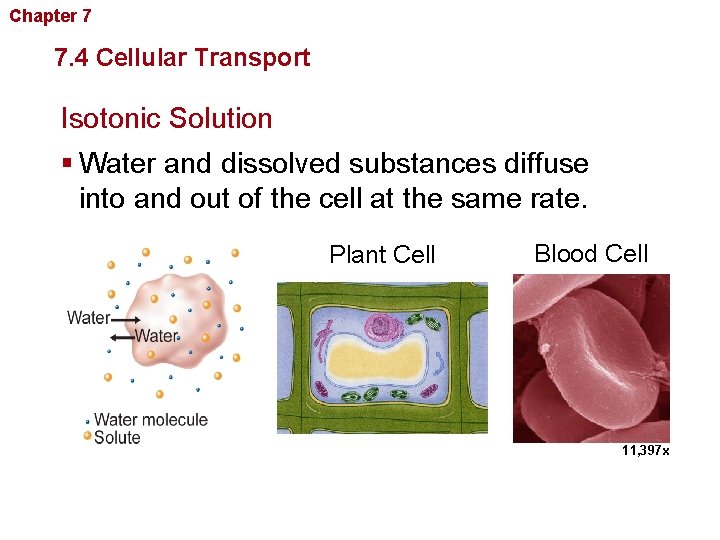 Chapter 7

7.4 Cellular Transport

Isotonic Solution

▪ Water and dissolved substances diffuse into and out of the cell at the same rate.

Water

Water

Water molecule
Solute

Plant Cell

Blood Cell

11,397x